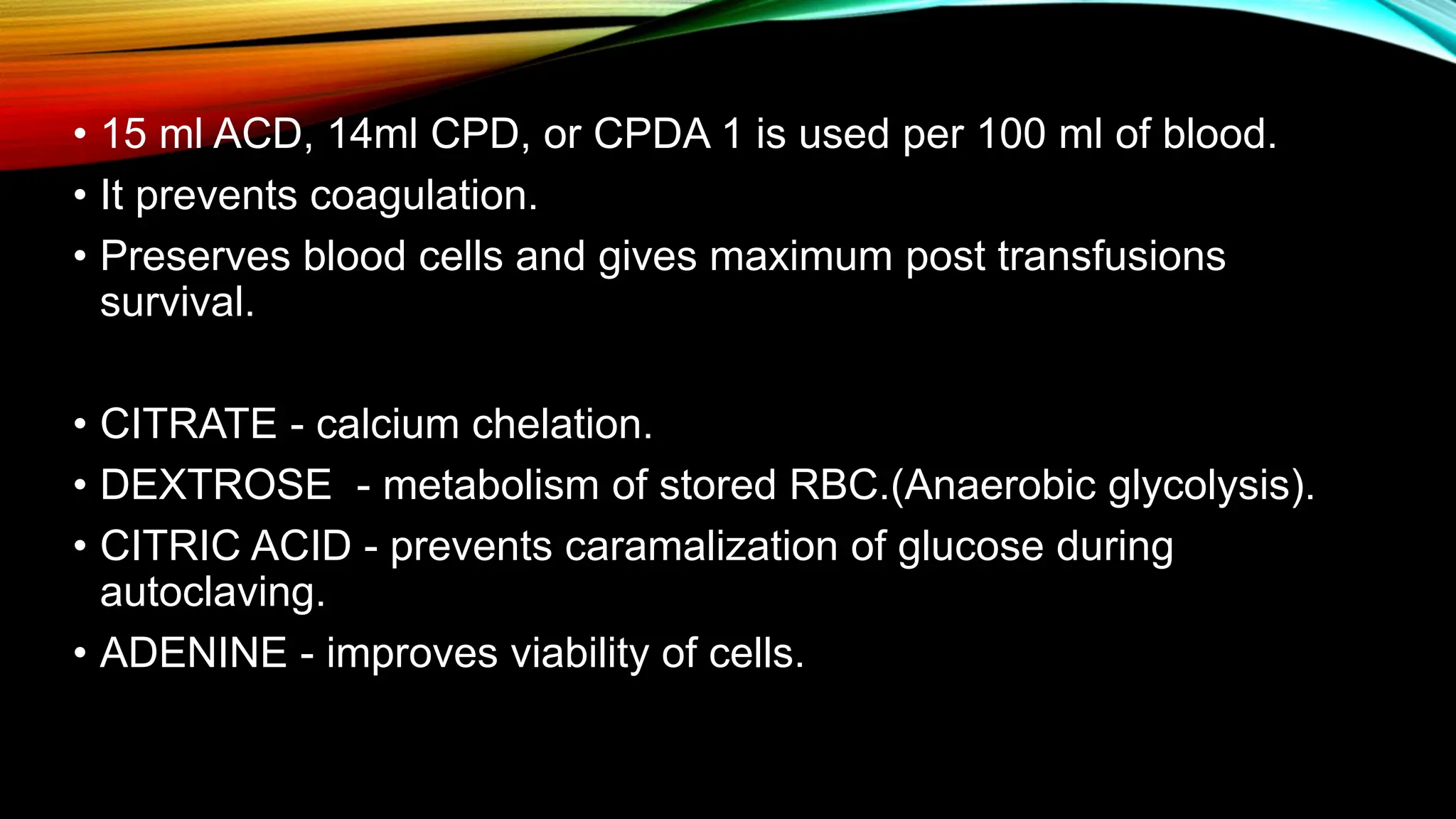 • 15 ml ACD, 14ml CPD, or CPDA 1 is used per 100 ml of blood.
• It prevents coagulation.
• Preserves blood cells and gives maximum post transfusions survival.

• CITRATE - calcium chelation.
• DEXTROSE - metabolism of stored RBC.(Anaerobic glycolysis).
• CITRIC ACID - prevents caramalization of glucose during autoclaving.
• ADENINE - improves viability of cells.